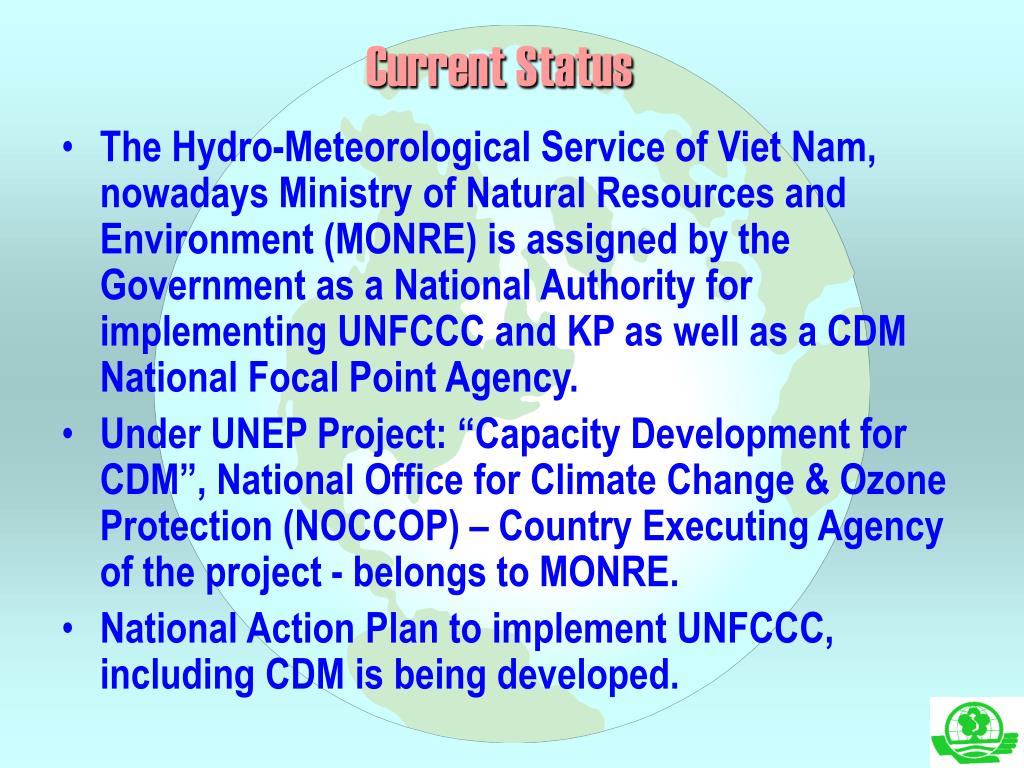 Current Status

• The Hydro-Meteorological Service of Viet Nam, nowadays Ministry of Natural Resources and Environment (MONRE) is assigned by the Government as a National Authority for implementing UNFCCC and KP as well as a CDM National Focal Point Agency.

• Under UNEP Project: “Capacity Development for CDM”, National Office for Climate Change & Ozone Protection (NOCCOP) – Country Executing Agency of the project - belongs to MONRE.

• National Action Plan to implement UNFCCC, including CDM is being developed.